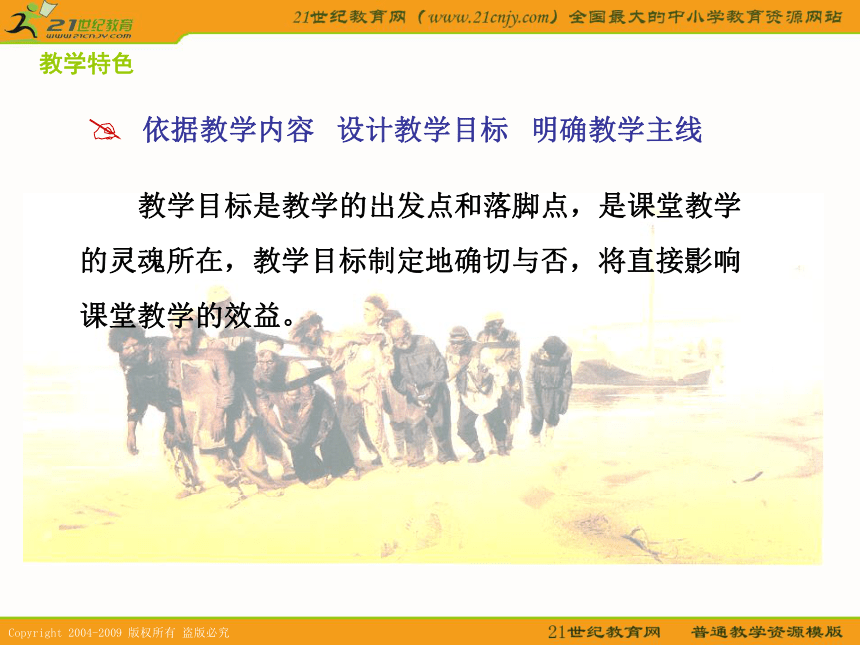 21世纪教育
www.21cnjy.com

21世纪教育网（www.21cnjy.com）全国最大的中小学教育资源网站

教学特色

依据教学内容 设计教学目标 明确教学主线

教学目标是教学的出发点和落脚点，是课堂教学的灵魂所在，教学目标制定地确切与否，将直接影响课堂教学的效益。

Copyright 2004-2009 版权所有 盗版必究

21世纪教育网 普通教学资源模版